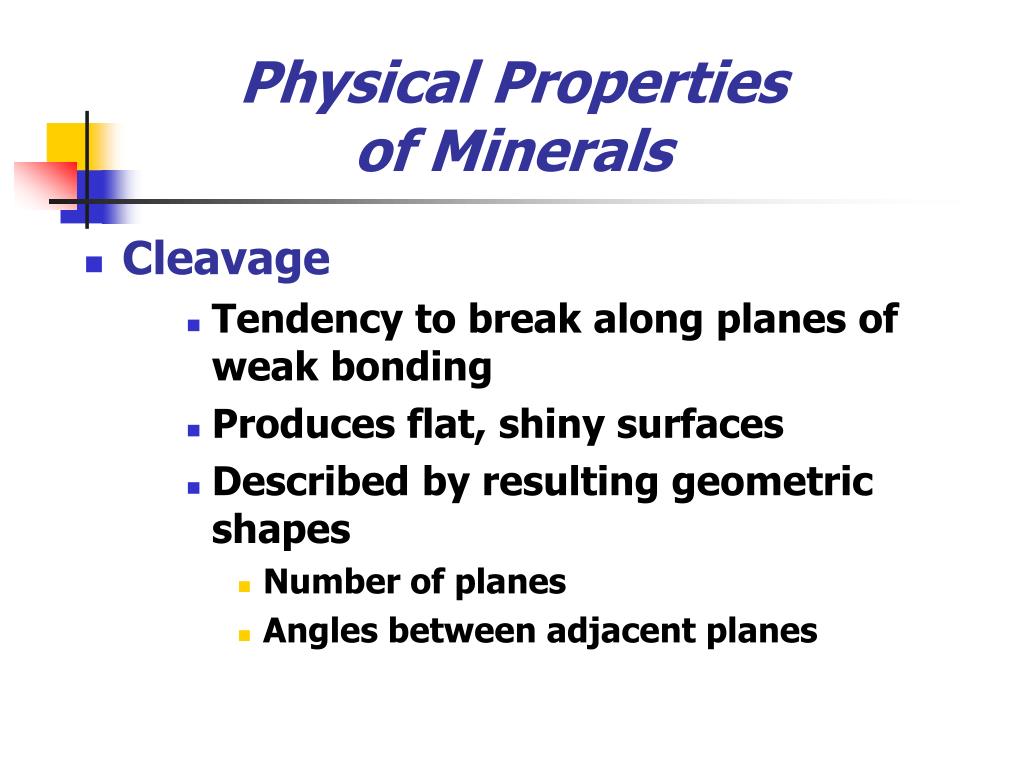 Physical Properties of Minerals

- Cleavage
  - Tendency to break along planes of weak bonding
  - Produces flat, shiny surfaces
  - Described by resulting geometric shapes
    - Number of planes
    - Angles between adjacent planes